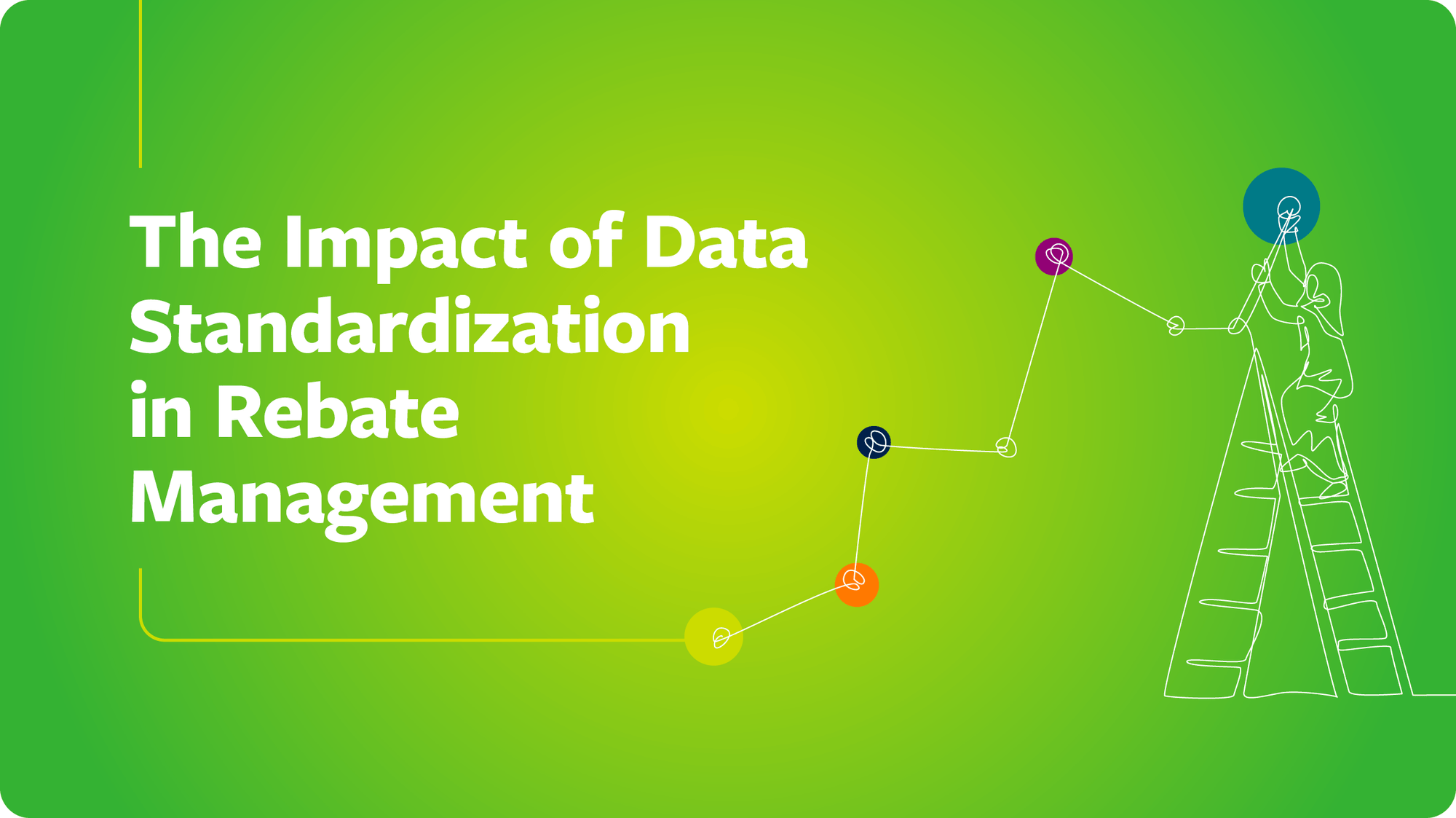 The Impact of Data Standardization in Rebate Management